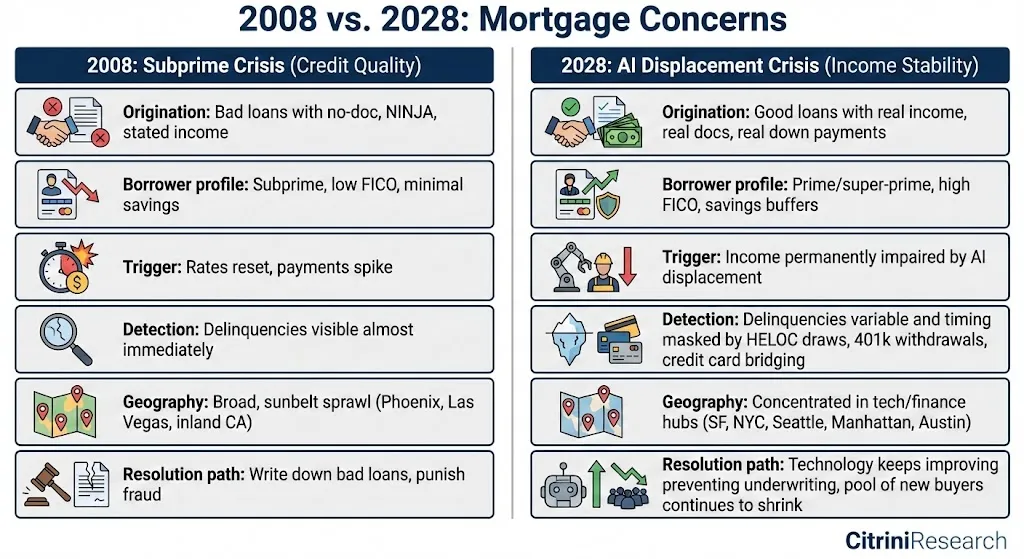 2008 vs. 2028: Mortgage Concerns

2008: Subprime Crisis (Credit Quality)

Origination: Bad loans with no-doc, NINJA, stated income

Borrower profile: Subprime, low FICO, minimal savings

Trigger: Rates reset, payments spike

Detection: Delinquencies visible almost immediately

Geography: Broad, sunbelt sprawl (Phoenix, Las Vegas, inland CA)

Resolution path: Write down bad loans, punish fraud

2028: AI Displacement Crisis (Income Stability)

Origination: Good loans with real income, real docs, real down payments

Borrower profile: Prime/super-prime, high FICO, savings buffers

Trigger: Income permanently impaired by AI displacement

Detection: Delinquencies variable and timing masked by HELOC draws, 401k withdrawals, credit card bridging

Geography: Concentrated in tech/finance hubs (SF, NYC, Seattle, Manhattan, Austin)

Resolution path: Technology keeps improving preventing underwriting, pool of new buyers continues to shrink

CitriniResearch